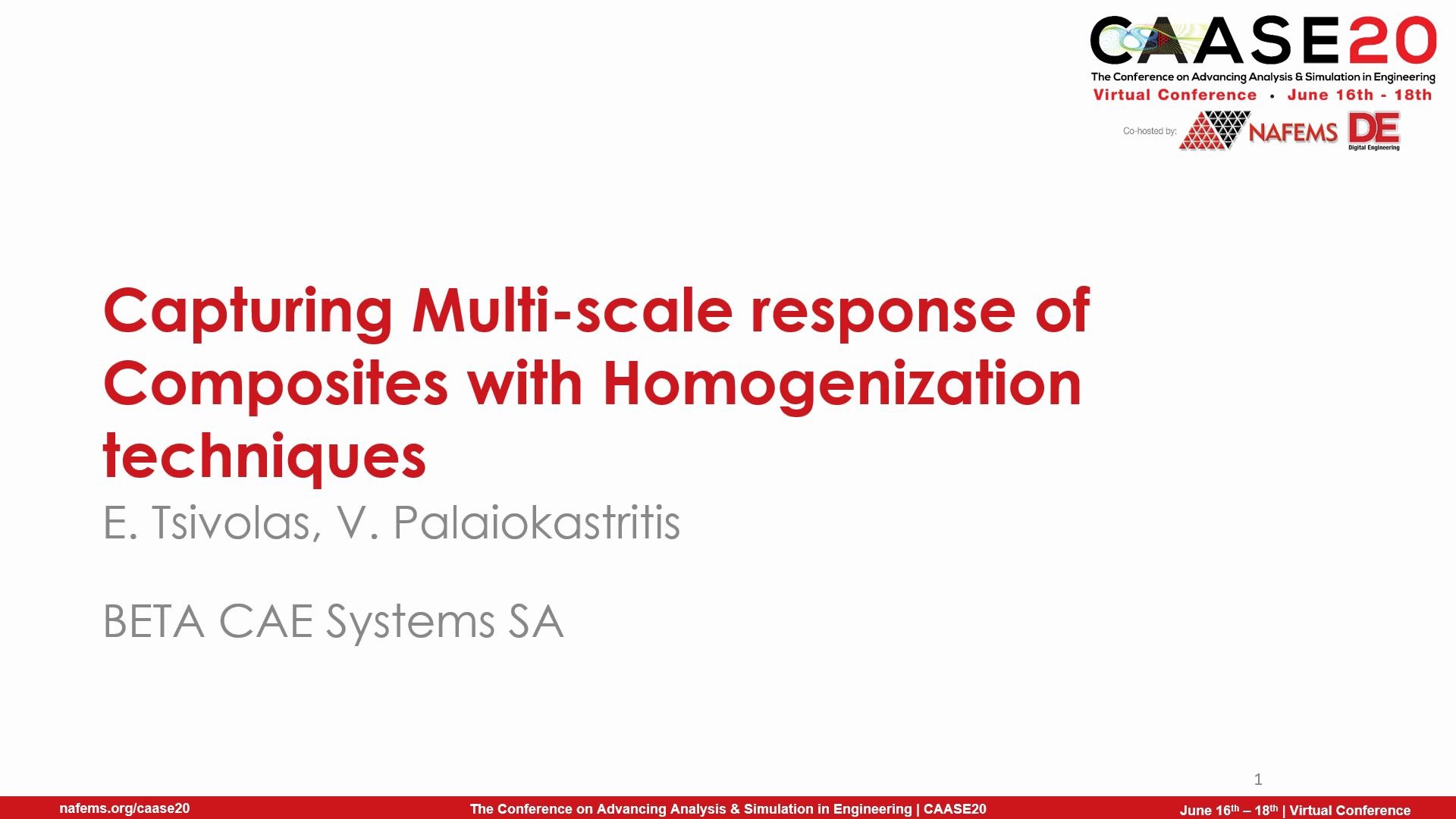 CAASE20
The Conference on Advancing Analysis & Simulation in Engineering
Virtual Conference • June 16th - 18th
Co-hosted by: NAFEMS DE Digital Engineering

Capturing Multi-scale response of Composites with Homogenization techniques

E. Tsivolas, V. Palaiokastritis

BETA CAE Systems SA

1

nafems.org/caase20 The Conference on Advancing Analysis & Simulation in Engineering | CAASE20 June 16$^{th}$ – 18$^{th}$ | Virtual Conference